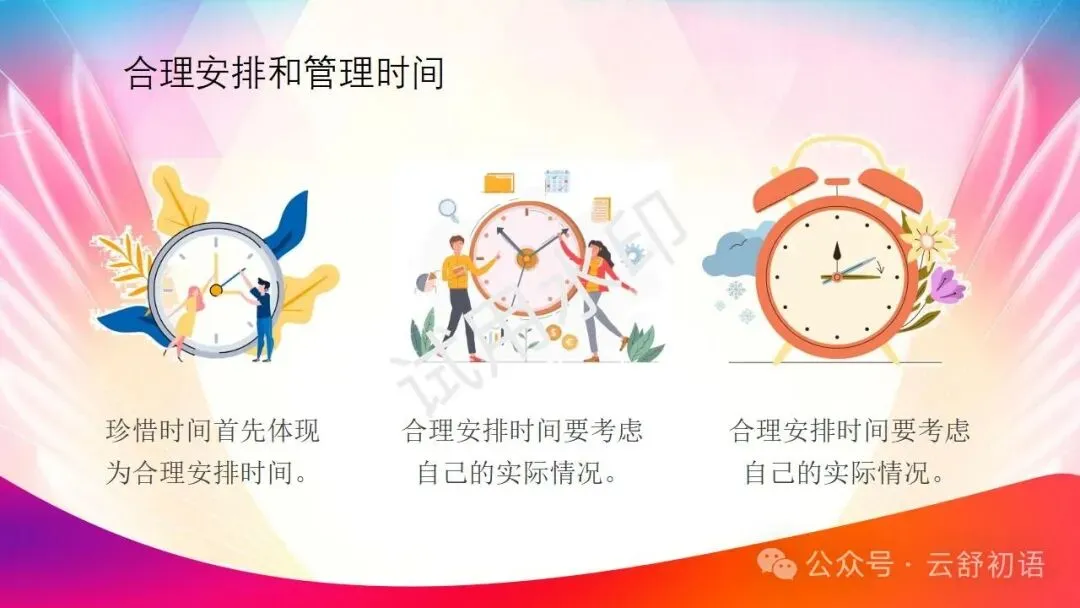 合理安排和管理时间

试用水印

珍惜时间首先体现为合理安排时间。

合理安排时间要考虑自己的实际情况。

合理安排时间要考虑自己的实际情况。

公众号 · 云舒初语